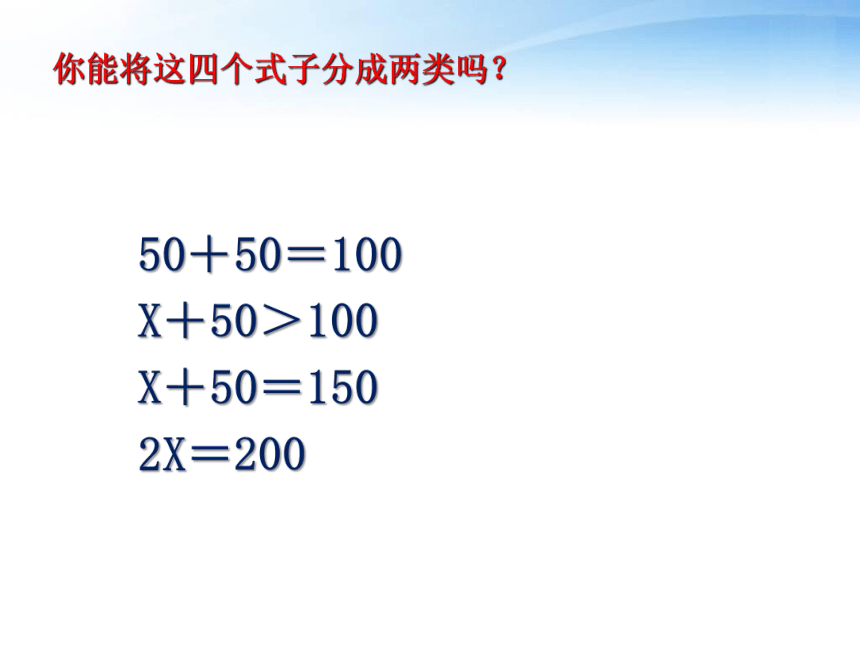 你能将这四个式子分成两类吗？

$50+50=100$
$X+50>100$
$X+50=150$
$2X=200$